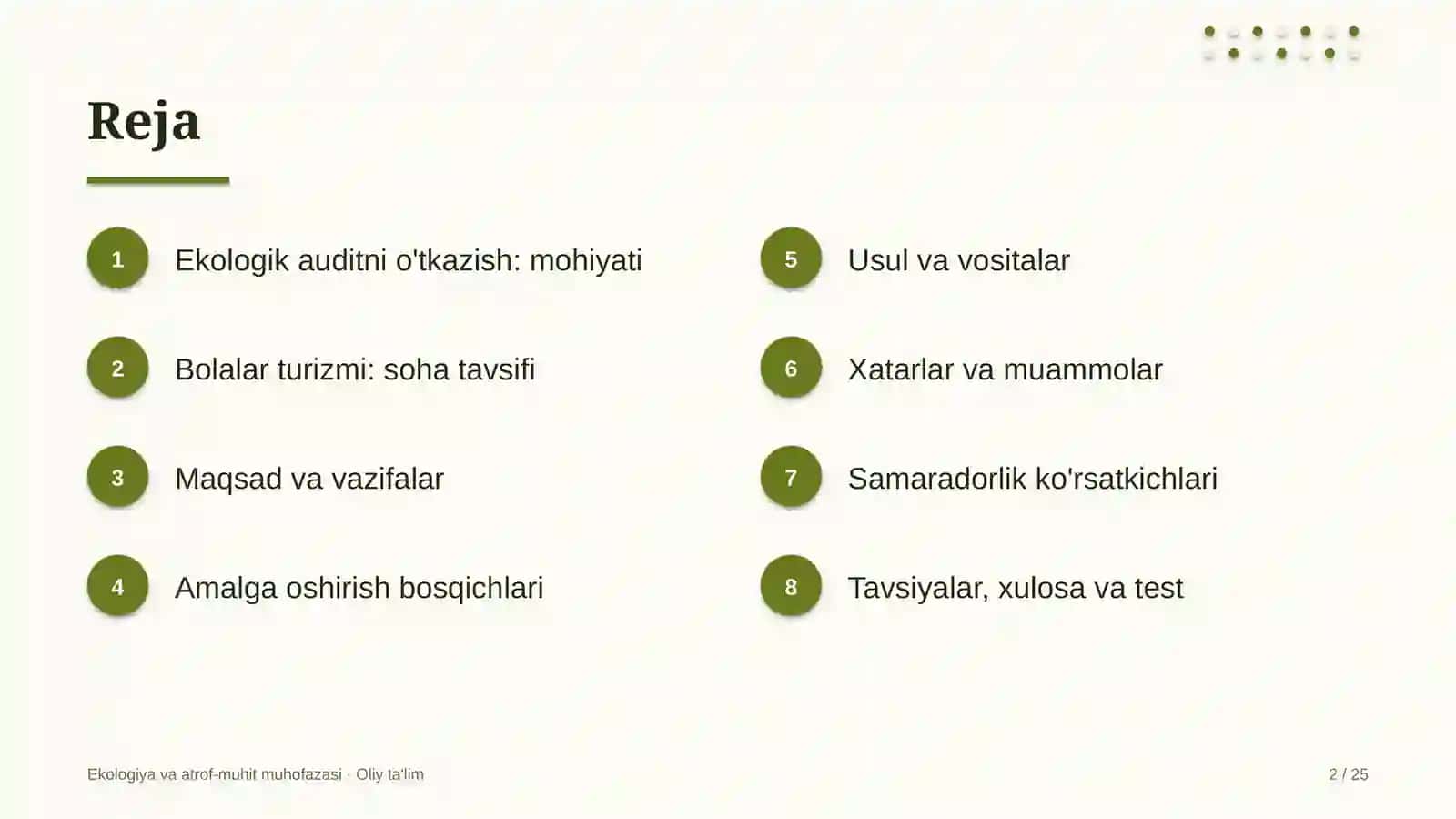 Reja

1 Ekologik auditni o'tkazish: mohiyati

2 Bolalar turizmi: soha tavsifi

3 Maqsad va vazifalar

4 Amalga oshirish bosqichlari

5 Usul va vositalar

6 Xatarlar va muammolar

7 Samaradorlik ko'rsatkichlari

8 Tavsiyalar, xulosa va test

Ekologiya va atrof-muhit muhofazasi · Oliy ta'lim

2 / 25